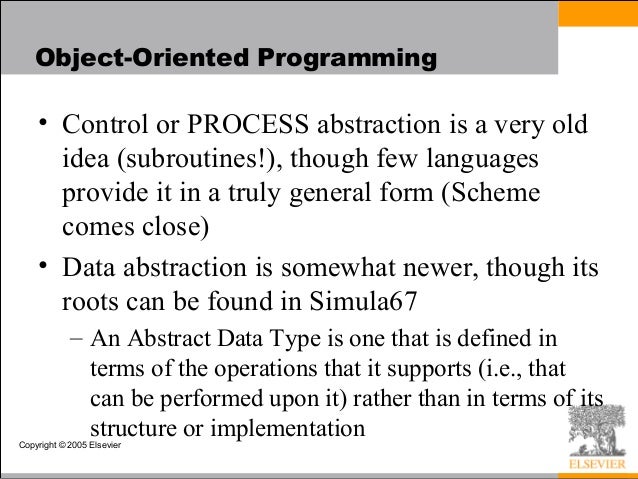 Object-Oriented Programming

• Control or PROCESS abstraction is a very old idea (subroutines!), though few languages provide it in a truly general form (Scheme comes close)

• Data abstraction is somewhat newer, though its roots can be found in Simula67

– An Abstract Data Type is one that is defined in terms of the operations that it supports (i.e., that can be performed upon it) rather than in terms of its structure or implementation

Copyright © 2005 Elsevier

ELSEVIER